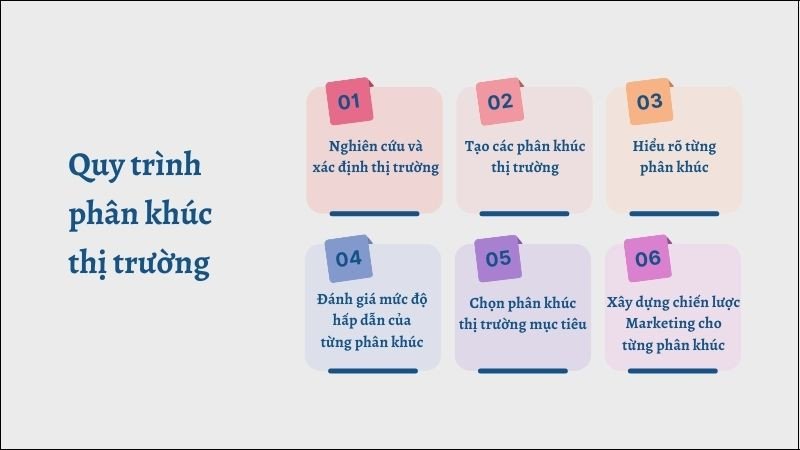 Quy trình phân khúc thị trường

01
Nghiên cứu và xác định thị trường

02
Tạo các phân khúc thị trường

03
Hiểu rõ từng phân khúc

04
Đánh giá mức độ hấp dẫn của từng phân khúc

05
Chọn phân khúc thị trường mục tiêu

06
Xây dựng chiến lược Marketing cho từng phân khúc